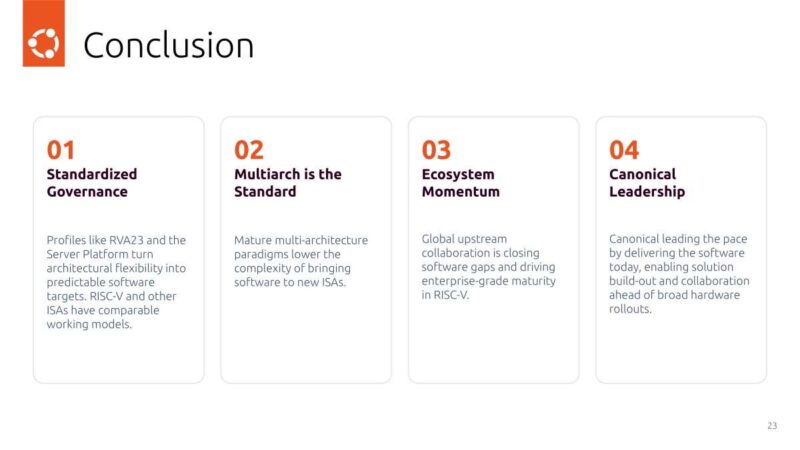 Conclusion

01
Standardized Governance

Profiles like RVA23 and the Server Platform turn architectural flexibility into predictable software targets. RISC-V and other ISAs have comparable working models.

02
Multiarch is the Standard

Mature multi-architecture paradigms lower the complexity of bringing software to new ISAs.

03
Ecosystem Momentum

Global upstream collaboration is closing software gaps and driving enterprise-grade maturity in RISC-V.

04
Canonical Leadership

Canonical leading the pace by delivering the software today, enabling solution build-out and collaboration ahead of broad hardware rollouts.

23